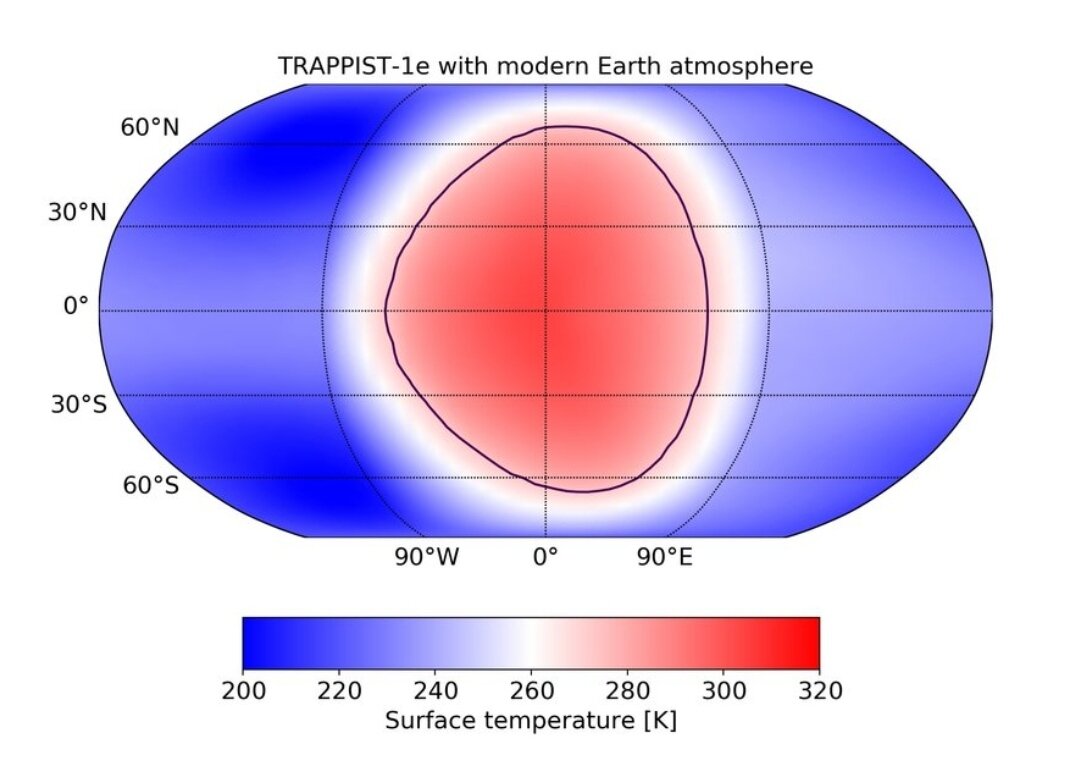 TRAPPIST-1e with modern Earth atmosphere

60°N
30°N
0°
30°S
60°S

90°W 0° 90°E

200 220 240 260 280 300 320
Surface temperature [K]